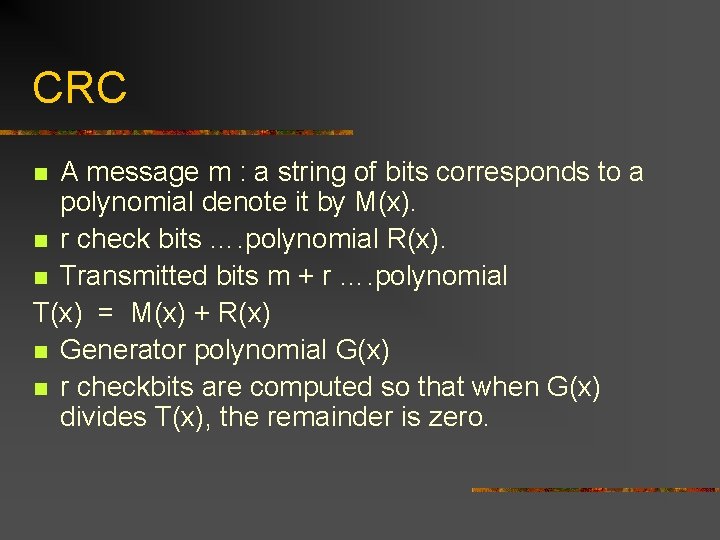 CRC

- A message m : a string of bits corresponds to a polynomial denote it by M(x).
- r check bits ….polynomial R(x).
- Transmitted bits m + r ….polynomial

T(x) = M(x) + R(x)

- Generator polynomial G(x)
- r checkbits are computed so that when G(x) divides T(x), the remainder is zero.